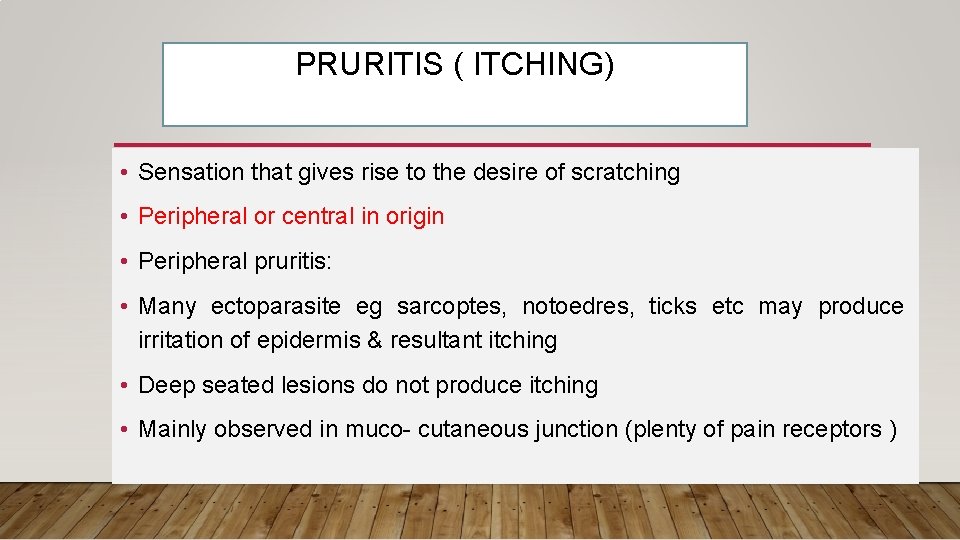 PRURITIS ( ITCHING)

• Sensation that gives rise to the desire of scratching

• Peripheral or central in origin

• Peripheral pruritis:

• Many ectoparasite eg sarcoptes, notoedres, ticks etc may produce irritation of epidermis & resultant itching

• Deep seated lesions do not produce itching

• Mainly observed in muco- cutaneous junction (plenty of pain receptors )